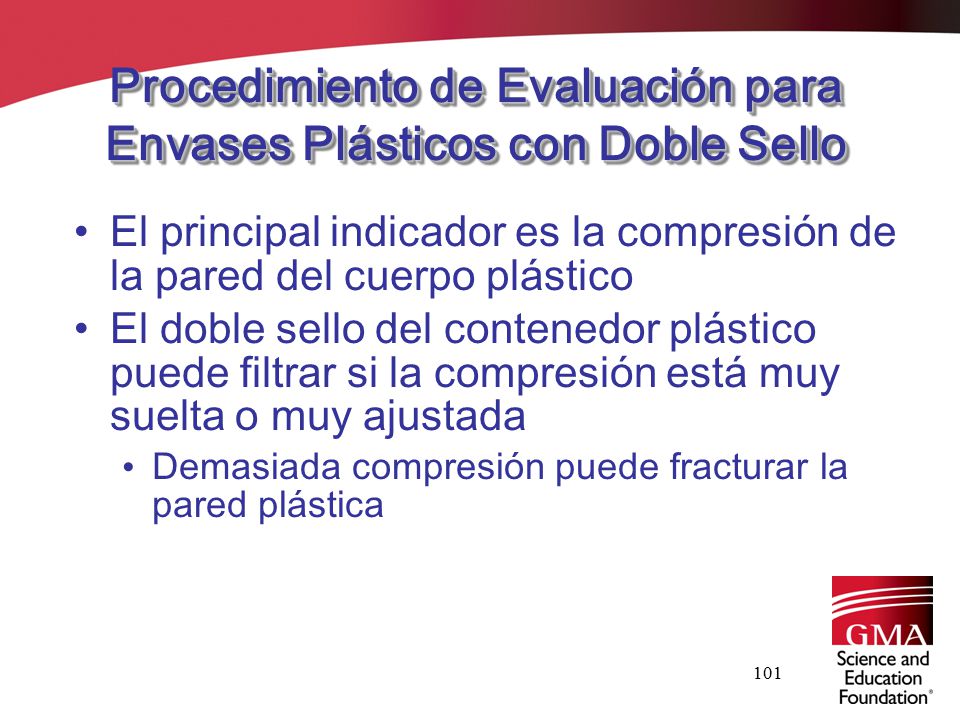 Procedimiento de Evaluación para Envases Plásticos con Doble Sello

• El principal indicador es la compresión de la pared del cuerpo plástico
• El doble sello del contenedor plástico puede filtrar si la compresión está muy suelta o muy ajustada
  • Demasiada compresión puede fracturar la pared plástica

101

GMA
Science and Education Foundation®